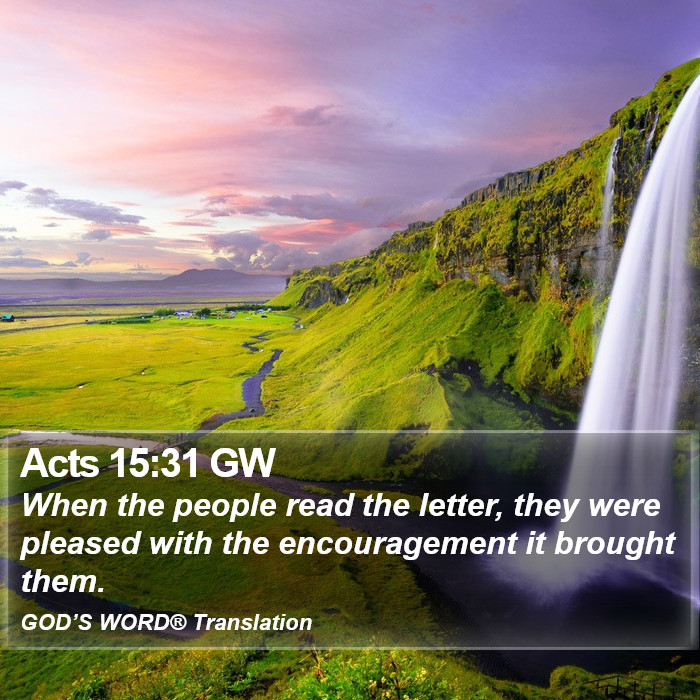 Acts 15:31 GW

When the people read the letter, they were pleased with the encouragement it brought them.

GOD'S WORD® Translation